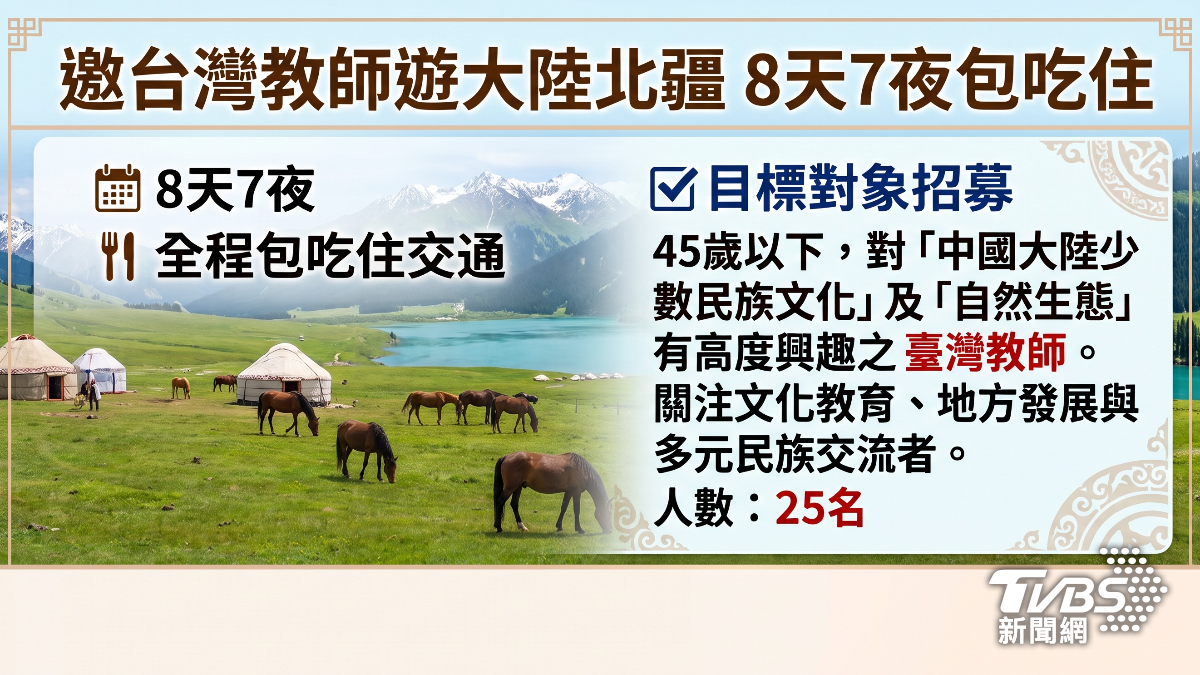 邀台灣教師遊大陸北疆 8天7夜包吃住

8天7夜

全程包吃住交通

目標對象招募

45歲以下，對「中國大陸少數民族文化」及「自然生態」有高度興趣之臺灣教師。關注文化教育、地方發展與多元民族交流者。

人數：25名

TVBS 新聞網